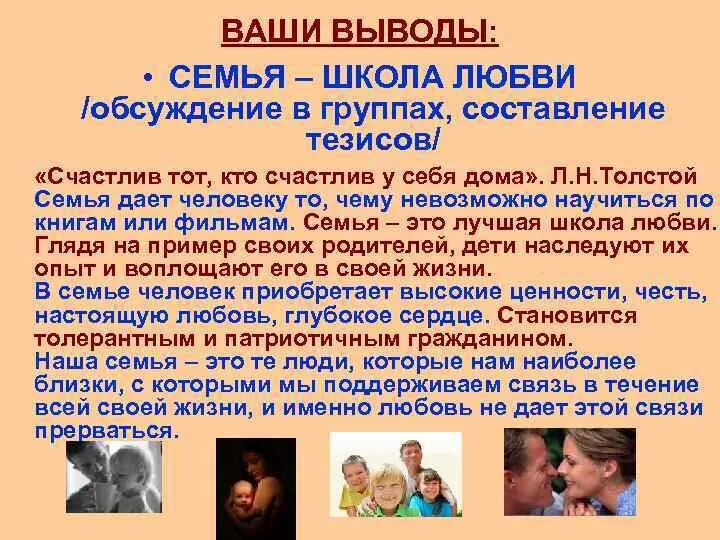 ВАШИ ВЫВОДЫ:

• СЕМЬЯ – ШКОЛА ЛЮБВИ /обсуждение в группах, составление тезисов/

«Счастлив тот, кто счастлив у себя дома». Л.Н.Толстой
Семья дает человеку то, чему невозможно научиться по книгам или фильмам. Семья – это лучшая школа любви.
Глядя на пример своих родителей, дети наследуют их опыт и воплощают его в своей жизни.
В семье человек приобретает высокие ценности, честь, настоящую любовь, глубокое сердце. Становится толерантным и патриотичным гражданином.
Наша семья – это те люди, которые нам наиболее близки, с которыми мы поддерживаем связь в течение всей своей жизни, и именно любовь не дает этой связи прерваться.